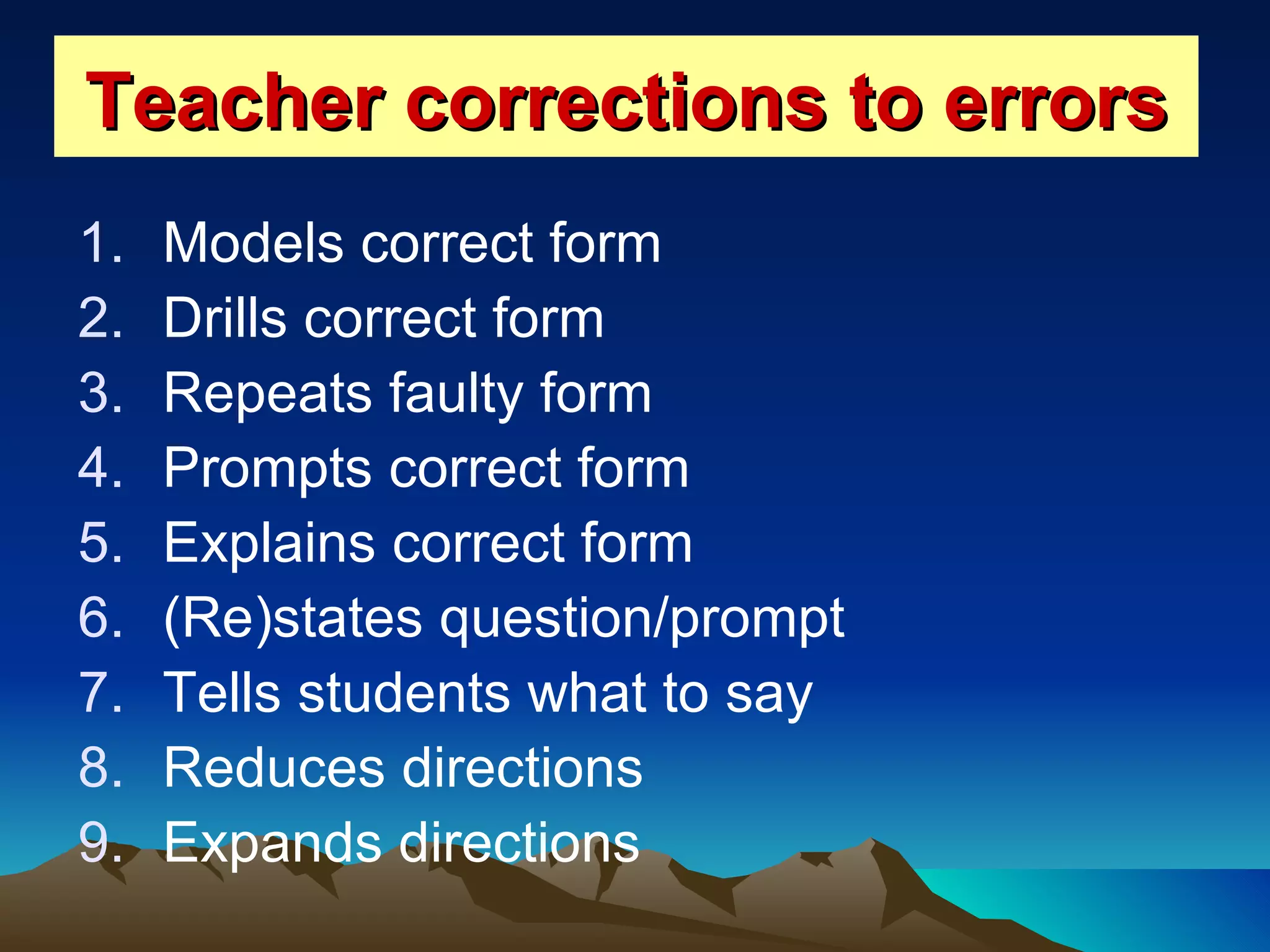 Teacher corrections to errors

1. Models correct form
2. Drills correct form
3. Repeats faulty form
4. Prompts correct form
5. Explains correct form
6. (Re)states question/prompt
7. Tells students what to say
8. Reduces directions
9. Expands directions